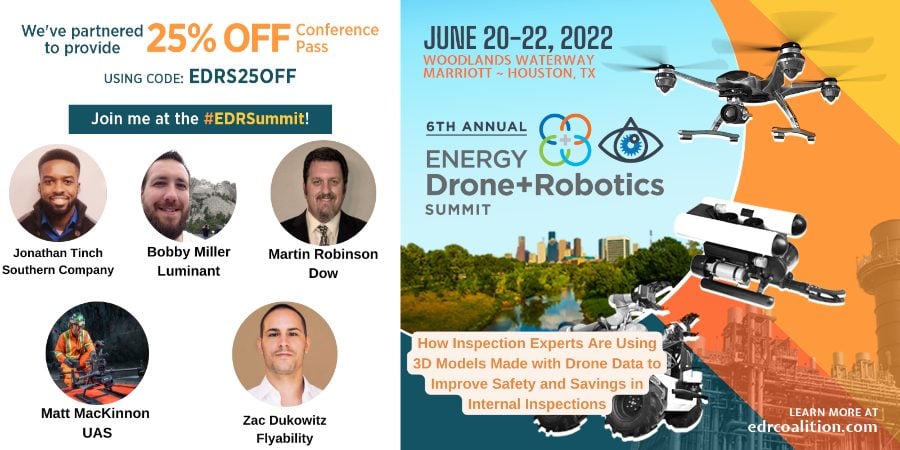 We've partnered to provide 25% OFF Conference Pass

USING CODE: EDRS25OFF

Join me at the #EDRSummit!

Jonathan Tinch
Southern Company

Bobby Miller
Luminant

Martin Robinson
Dow

Matt MacKinnon
UAS

Zac Dukowitz
Flyability

JUNE 20-22, 2022
WOODLANDS WATERWAY MARRIOTT ~ HOUSTON, TX

6TH ANNUAL
ENERGY
Drone+Robotics
SUMMIT

How Inspection Experts Are Using 3D Models Made with Drone Data to Improve Safety and Savings in Internal Inspections

LEARN MORE AT
edrcoalition.com